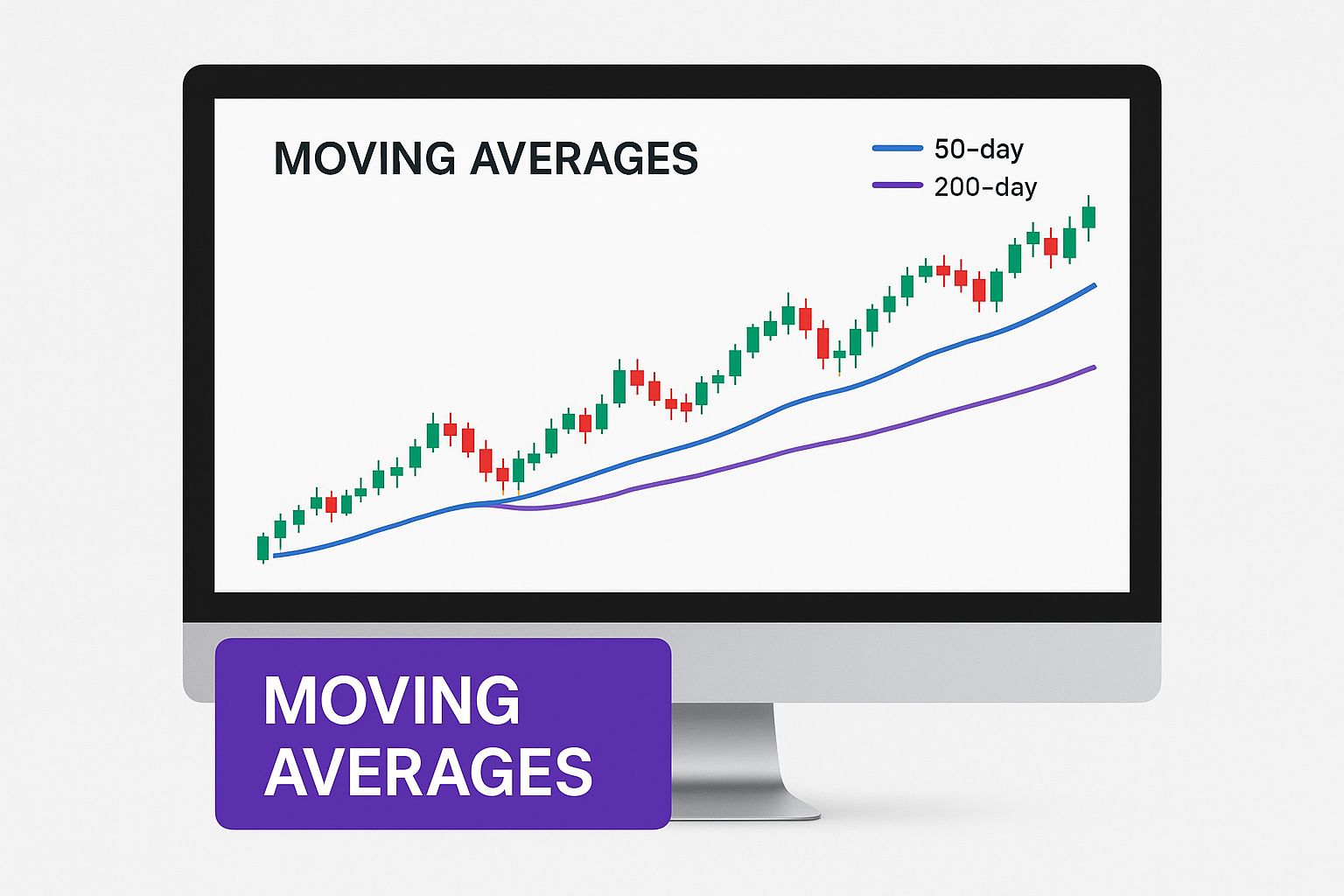 MOVING AVERAGES

50-day
200-day

MOVING AVERAGES